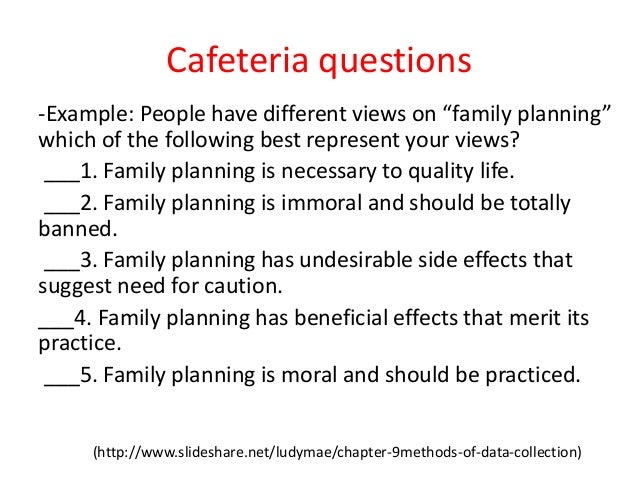 Cafeteria questions

-Example: People have different views on “family planning” which of the following best represent your views?

___1. Family planning is necessary to quality life.

___2. Family planning is immoral and should be totally banned.

___3. Family planning has undesirable side effects that suggest need for caution.

___4. Family planning has beneficial effects that merit its practice.

___5. Family planning is moral and should be practiced.

(http://www.slideshare.net/ludymae/chapter-9methods-of-data-collection)